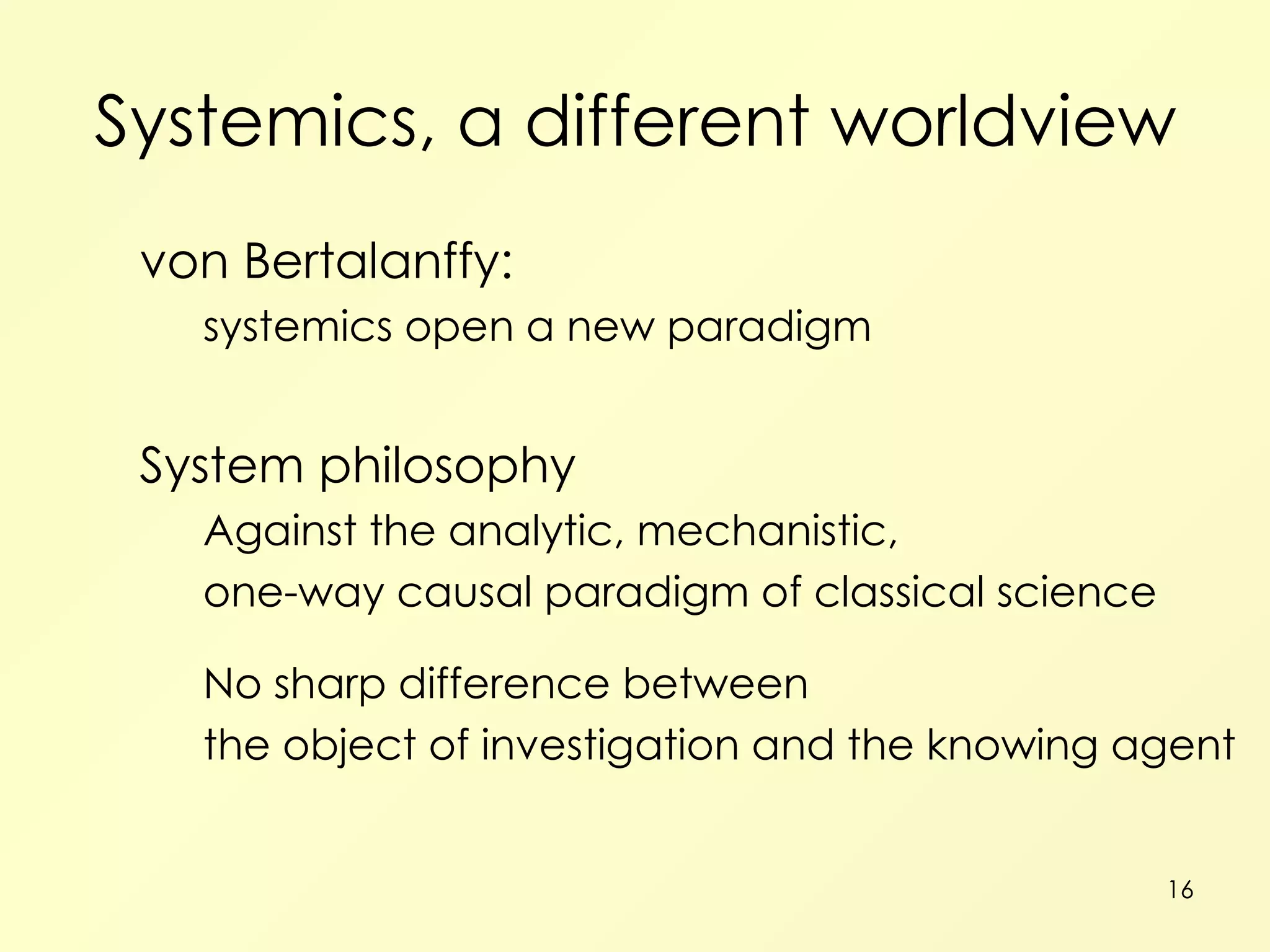 Systemics, a different worldview

von Bertalanffy:

systemics open a new paradigm

System philosophy

Against the analytic, mechanistic, one-way causal paradigm of classical science

No sharp difference between the object of investigation and the knowing agent

16